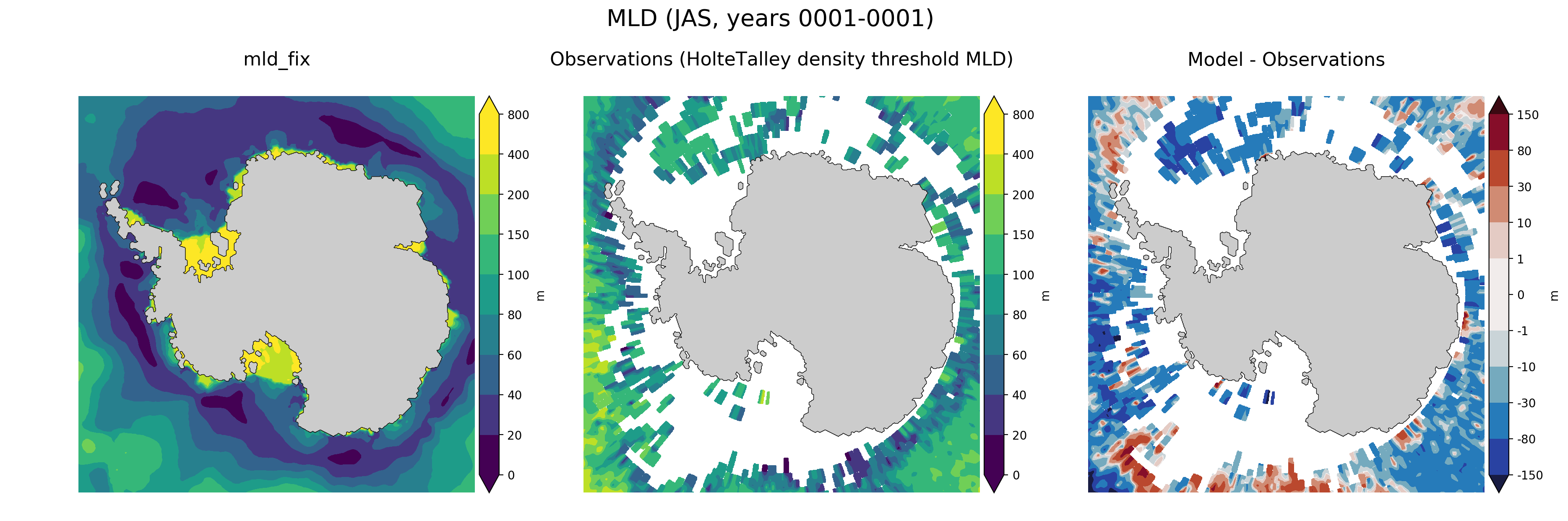 MLD (JAS, years 0001-0001)

mld_fix

800
400
200
150
100
80
60
40
20
0
m

Observations (HolteTalley density threshold MLD)

800
400
200
150
100
80
60
40
20
0
m

Model - Observations

150
80
30
10
1
0
-1
-10
-30
-80
-150
m